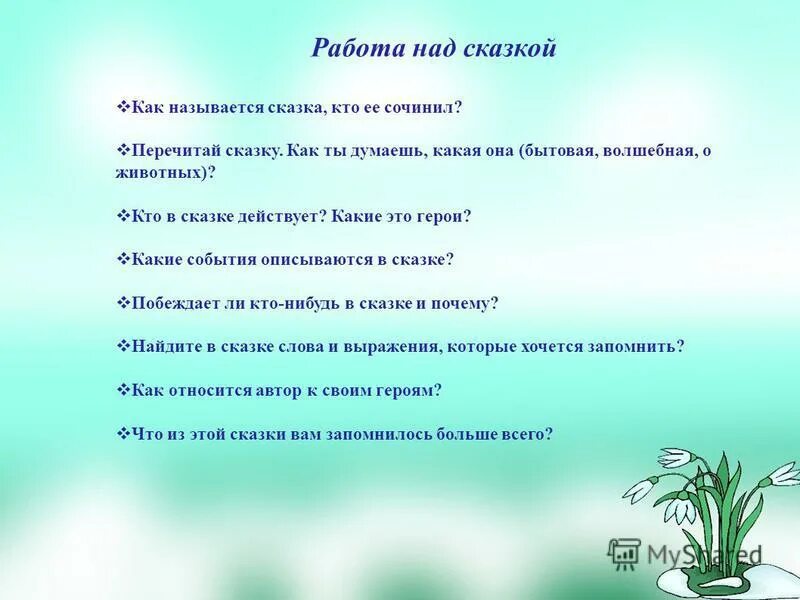 Работа над сказкой

❖Как называется сказка, кто ее сочинил?

❖Перечитай сказку. Как ты думаешь, какая она (бытовая, волшебная, о животных)?

❖Кто в сказке действует? Какие это герои?

❖Какие события описываются в сказке?

❖Побеждает ли кто-нибудь в сказке и почему?

❖Найдите в сказке слова и выражения, которые хочется запомнить?

❖Как относится автор к своим героям?

❖Что из этой сказки вам запомнилось больше всего?

MyShared